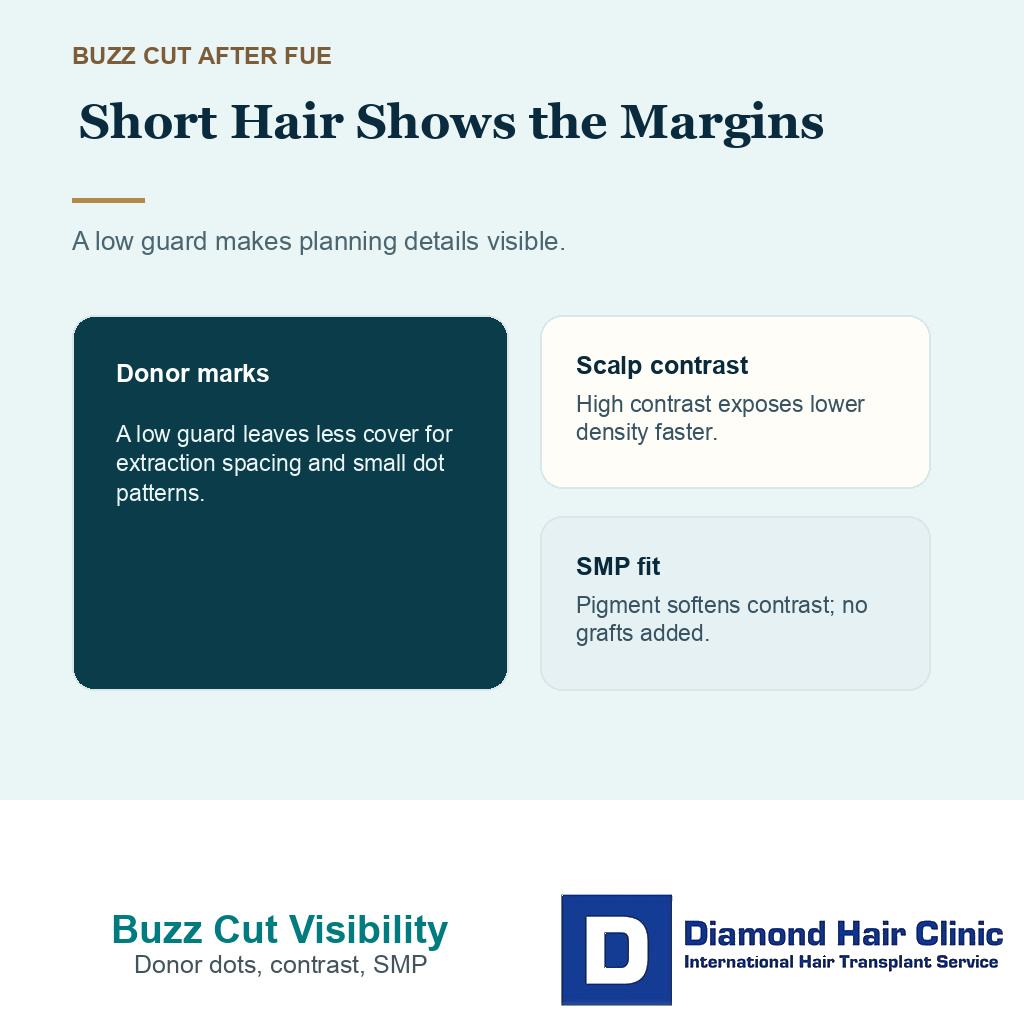 BUZZ CUT AFTER FUE

Short Hair Shows the Margins

A low guard makes planning details visible.

Donor marks

A low guard leaves less cover for extraction spacing and small dot patterns.

Scalp contrast

High contrast exposes lower density faster.

SMP fit

Pigment softens contrast; no grafts added.

Buzz Cut Visibility
Donor dots, contrast, SMP

D
Diamond Hair Clinic
International Hair Transplant Service